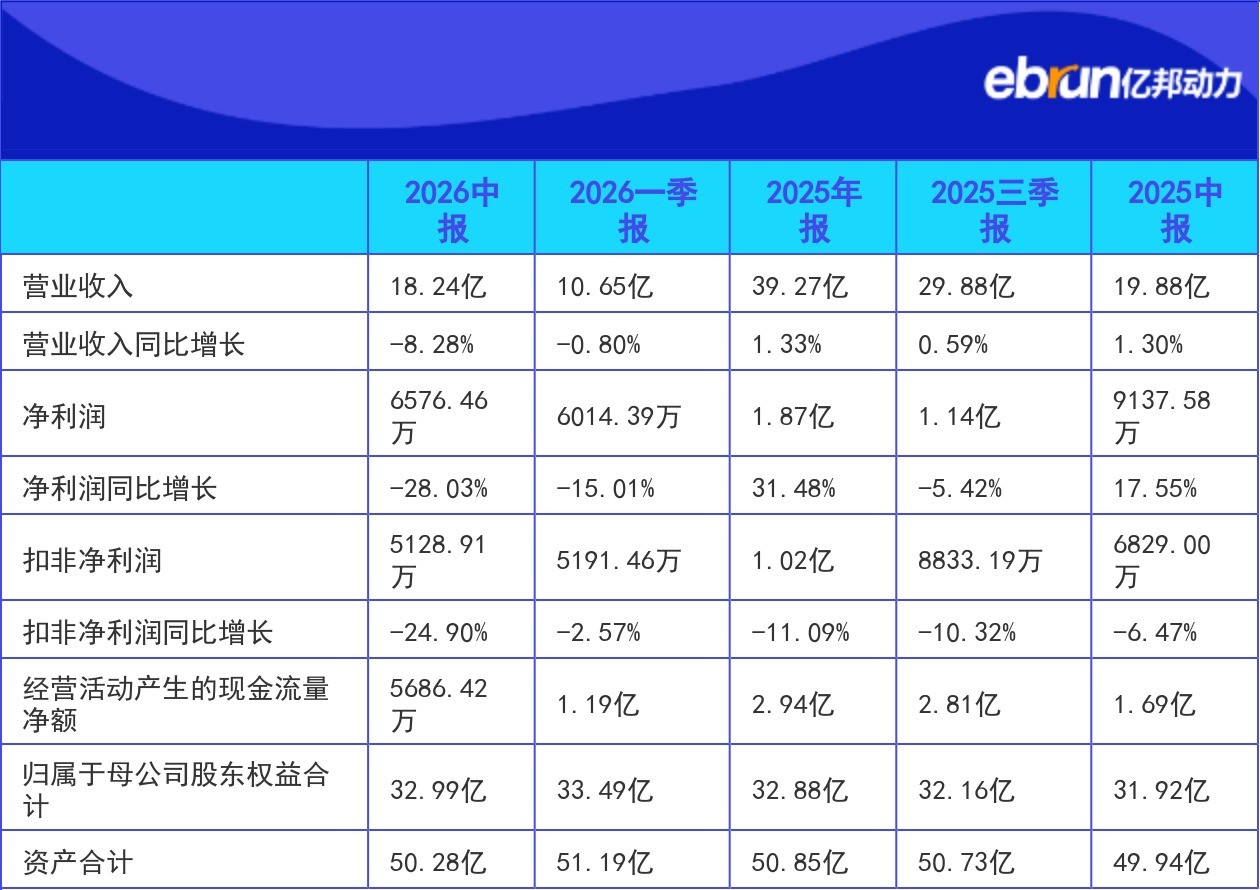 ebrun亿邦动力

| | 2026中报 | 2026一季报 | 2025年报 | 2025三季报 | 2025中报 |
|---|---|---|---|---|---|
| 营业收入 | 18.24亿 | 10.65亿 | 39.27亿 | 29.88亿 | 19.88亿 |
| 营业收入同比增长 | -8.28% | -0.80% | 1.33% | 0.59% | 1.30% |
| 净利润 | 6576.46万 | 6014.39万 | 1.87亿 | 1.14亿 | 9137.58万 |
| 净利润同比增长 | -28.03% | -15.01% | 31.48% | -5.42% | 17.55% |
| 扣非净利润 | 5128.91万 | 5191.46万 | 1.02亿 | 8833.19万 | 6829.00万 |
| 扣非净利润同比增长 | -24.90% | -2.57% | -11.09% | -10.32% | -6.47% |
| 经营活动产生的现金流量净额 | 5686.42万 | 1.19亿 | 2.94亿 | 2.81亿 | 1.69亿 |
| 归属于母公司股东权益合计 | 32.99亿 | 33.49亿 | 32.88亿 | 32.16亿 | 31.92亿 |
| 资产合计 | 50.28亿 | 51.19亿 | 50.85亿 | 50.73亿 | 49.94亿 |